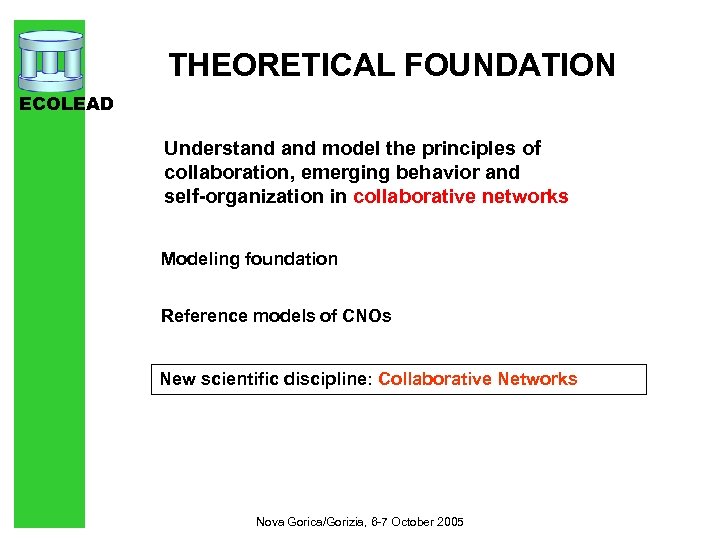 ECOLEAD

THEORETICAL FOUNDATION

Understand and model the principles of collaboration, emerging behavior and self-organization in collaborative networks

Modeling foundation

Reference models of CNOs

New scientific discipline: Collaborative Networks

Nova Gorica/Gorizia, 6-7 October 2005